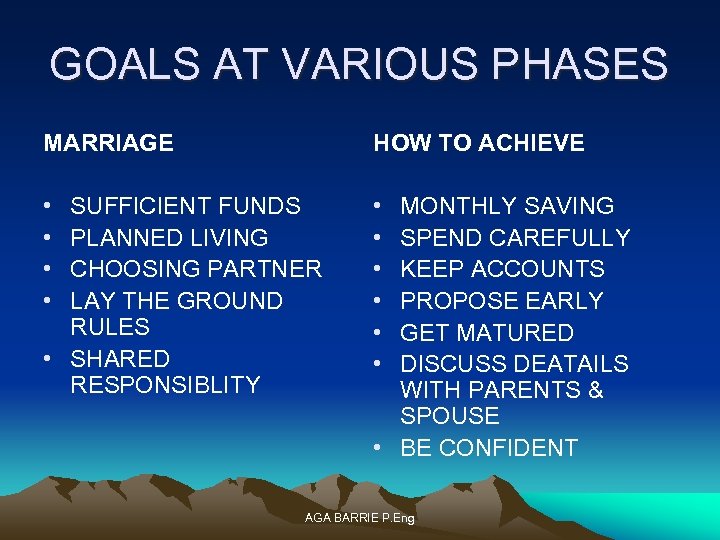 GOALS AT VARIOUS PHASES

MARRIAGE

• SUFFICIENT FUNDS
• PLANNED LIVING
• CHOOSING PARTNER
• LAY THE GROUND RULES
• SHARED RESPONSIBLITY

HOW TO ACHIEVE

• MONTHLY SAVING
• SPEND CAREFULLY
• KEEP ACCOUNTS
• PROPOSE EARLY
• GET MATURED
• DISCUSS DEATAILS WITH PARENTS & SPOUSE
• BE CONFIDENT

AGA BARRIE P.Eng